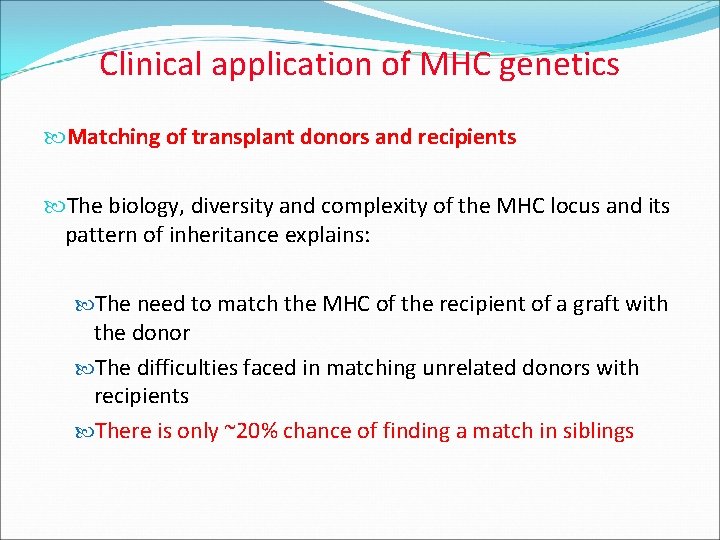 Clinical application of MHC genetics

Matching of transplant donors and recipients

The biology, diversity and complexity of the MHC locus and its pattern of inheritance explains:

The need to match the MHC of the recipient of a graft with the donor

The difficulties faced in matching unrelated donors with recipients

There is only ~20% chance of finding a match in siblings